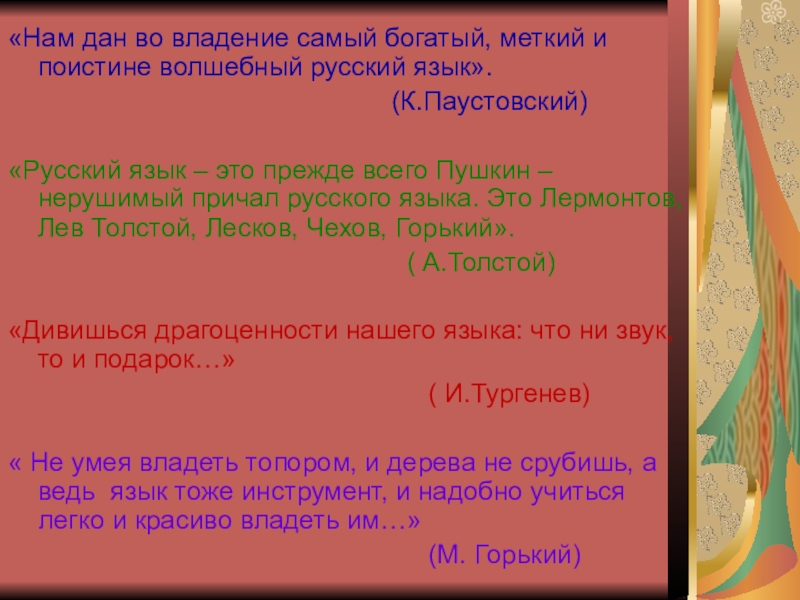 «Нам дан во владение самый богатый, меткий и поистине волшебный русский язык».
(К.Паустовский)

«Русский язык – это прежде всего Пушкин – нерушимый причал русского языка. Это Лермонтов, Лев Толстой, Лесков, Чехов, Горький».
( А.Толстой)

«Дивишься драгоценности нашего языка: что ни звук, то и подарок…»
( И.Тургенев)

« Не умея владеть топором, и дерева не срубишь, а ведь язык тоже инструмент, и надобно учиться легко и красиво владеть им…»
(М. Горький)